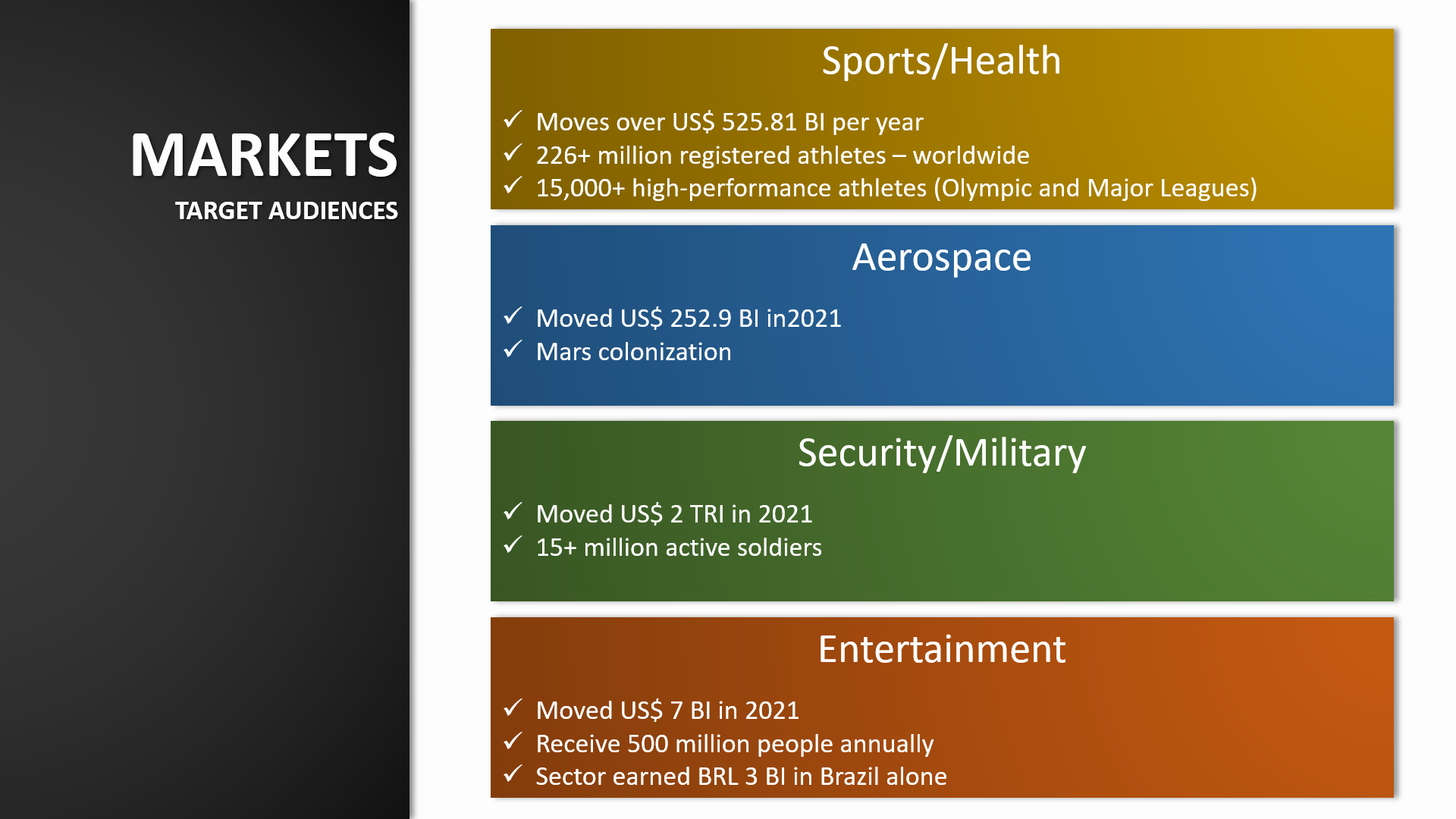 MARKETS

TARGET AUDIENCES

Sports/Health

✓ Moves over US$ 525.81 BI per year
✓ 226+ million registered athletes – worldwide
✓ 15,000+ high-performance athletes (Olympic and Major Leagues)

Aerospace

✓ Moved US$ 252.9 BI in2021
✓ Mars colonization

Security/Military

✓ Moved US$ 2 TRI in 2021
✓ 15+ million active soldiers

Entertainment

✓ Moved US$ 7 BI in 2021
✓ Receive 500 million people annually
✓ Sector earned BRL 3 BI in Brazil alone